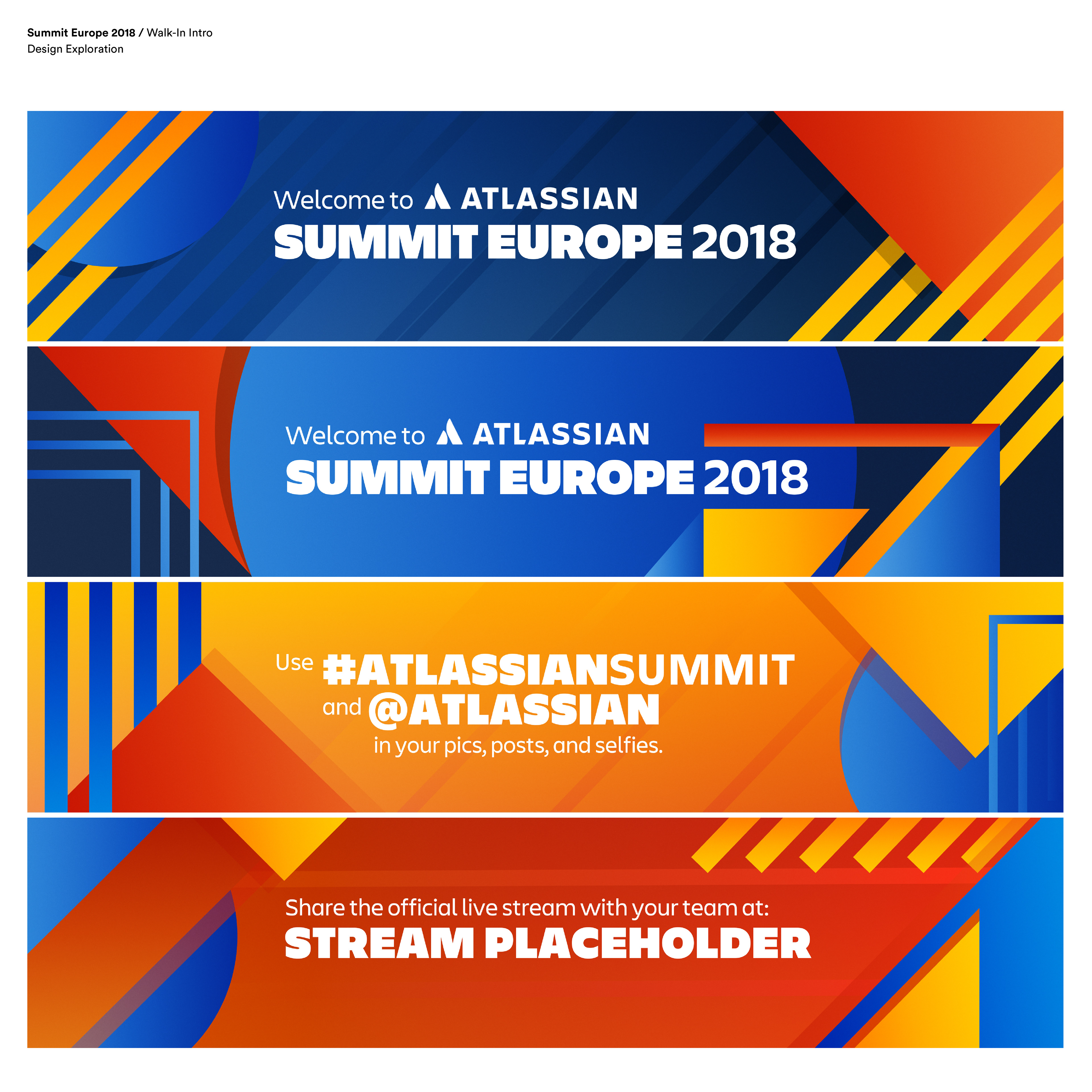 Summit Europe 2018 / Walk-In Intro
Design Exploration

Welcome to ATLASSIAN
SUMMIT EUROPE 2018

Welcome to ATLASSIAN
SUMMIT EUROPE 2018

Use #ATLASSIANSUMMIT and @ATLASSIAN in your pics, posts, and selfies.

Share the official live stream with your team at:
STREAM PLACEHOLDER